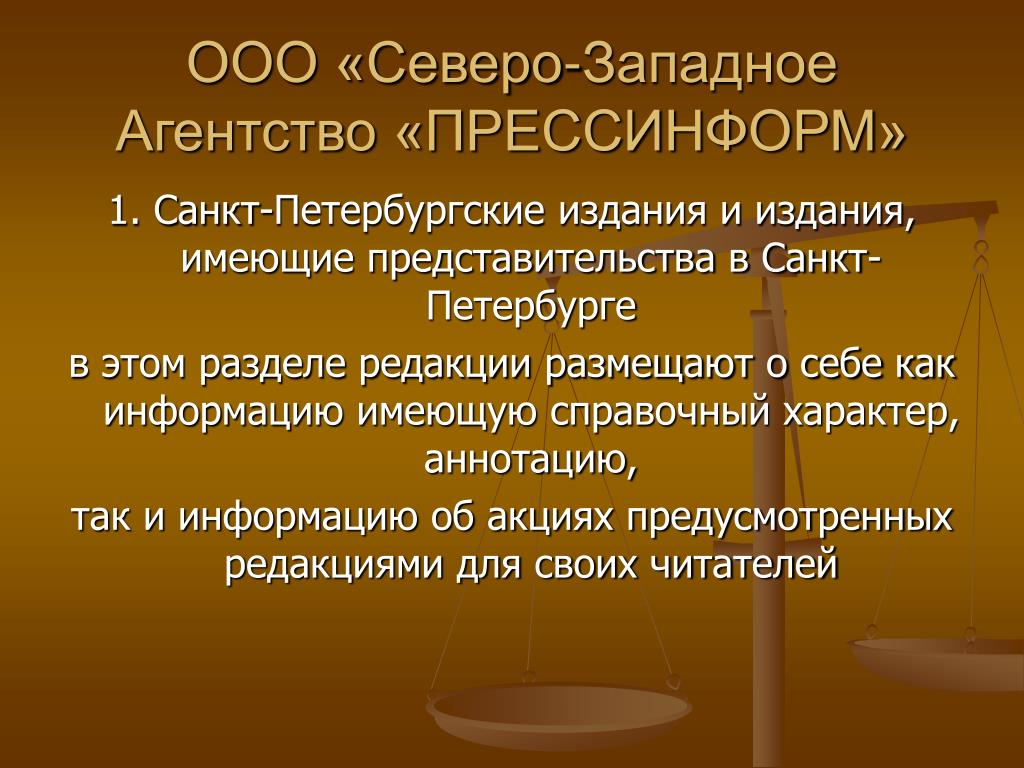 ООО «Северо-Западное Агентство «ПРЕССИНФОРМ»

1. Санкт-Петербургские издания и издания, имеющие представительства в Санкт-Петербурге

в этом разделе редакции размещают о себе как информацию имеющую справочный характер, аннотацию,

так и информацию об акциях предусмотренных редакциями для своих читателей